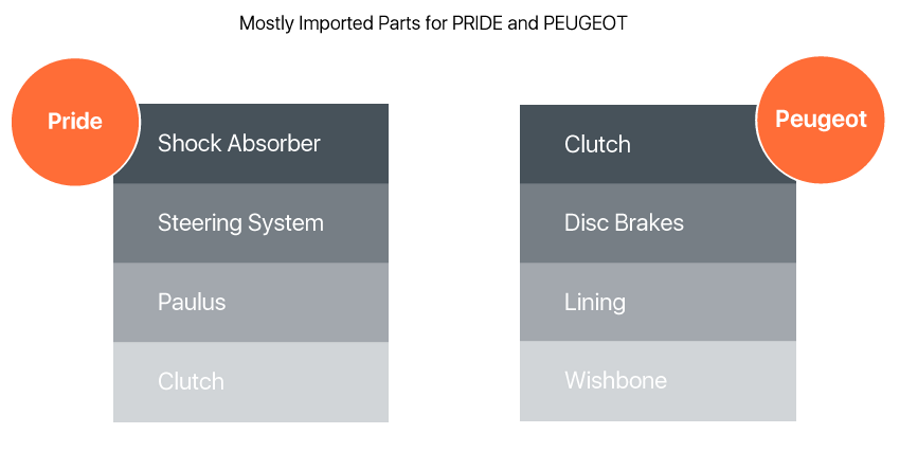 Mostly Imported Parts for PRIDE and PEUGEOT

Pride

Shock Absorber

Steering System

Paulus

Clutch

Peugeot

Clutch

Disc Brakes

Lining

Wishbone